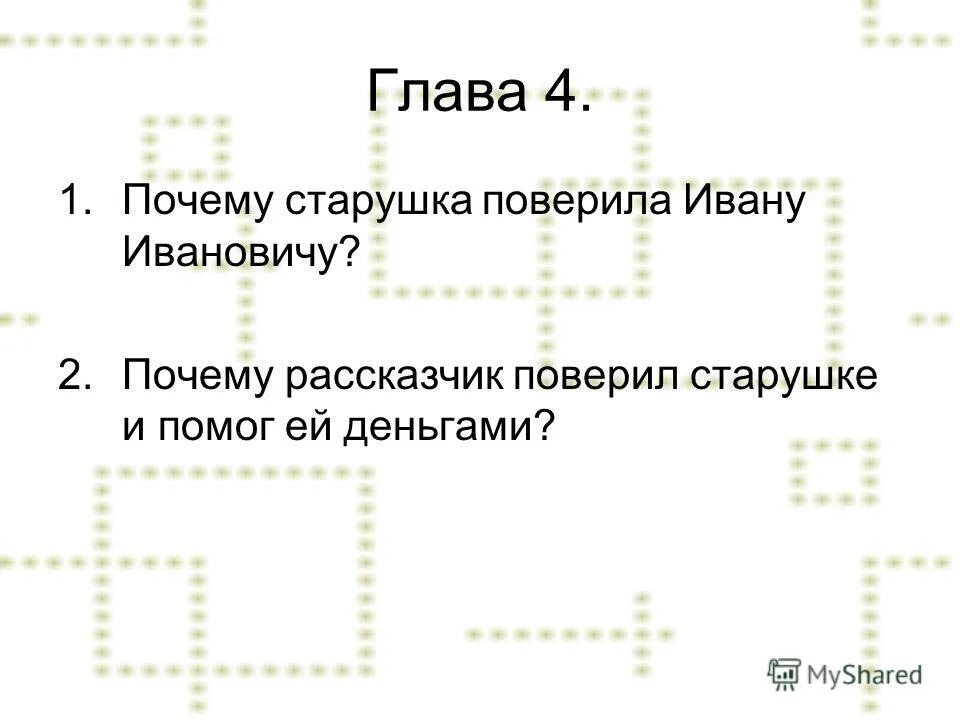 Глава 4.

1. Почему старушка поверила Ивану Ивановичу?

2. Почему рассказчик поверил старушке и помог ей деньгами?

MyShared